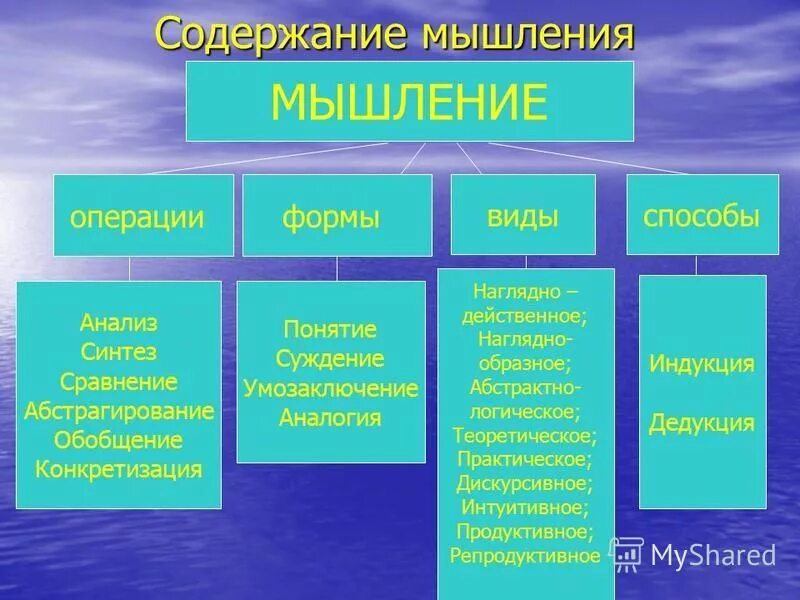 Содержание мышления

МЫШЛЕНИЕ

операции

формы

виды

способы

Анализ
Синтез
Сравнение
Абстрагирование
Обобщение
Конкретизация

Понятие
Суждение
Умозаключение
Аналогия

Наглядно – действенное;
Наглядно-образное;
Абстрактно-логическое;
Теоретическое;
Практическое;
Дискурсивное;
Интуитивное;
Продуктивное;
Репродуктивное

Индукция

Дедукция

MyShared